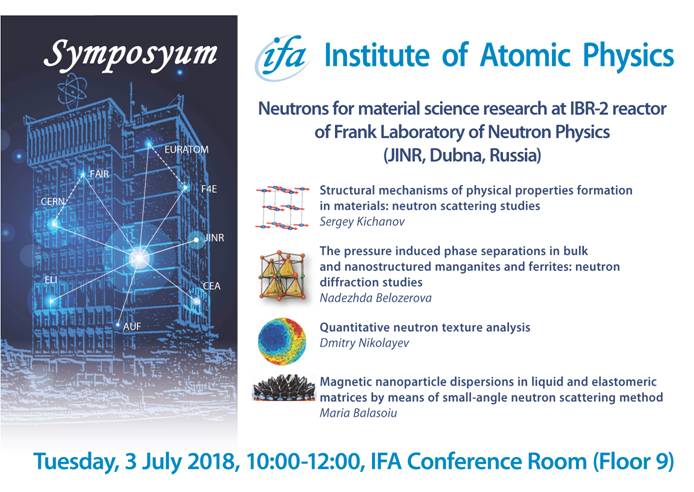 Symposyum

EURATOM

FAIR

F4E

CERN

JINR

ELI

CEA

AUF

ifa Institute of Atomic Physics

Neutrons for material science research at IBR-2 reactor of Frank Laboratory of Neutron Physics (JINR, Dubna, Russia)

Structural mechanisms of physical properties formation in materials: neutron scattering studies
Sergey Kichanov

The pressure induced phase separations in bulk and nanostructured manganites and ferrites: neutron diffraction studies
Nadezhda Belozerova

Quantitative neutron texture analysis
Dmitry Nikolayev

Magnetic nanoparticle dispersions in liquid and elastomeric matrices by means of small-angle neutron scattering method
Maria Balasoiu

Tuesday, 3 July 2018, 10:00-12:00, IFA Conference Room (Floor 9)